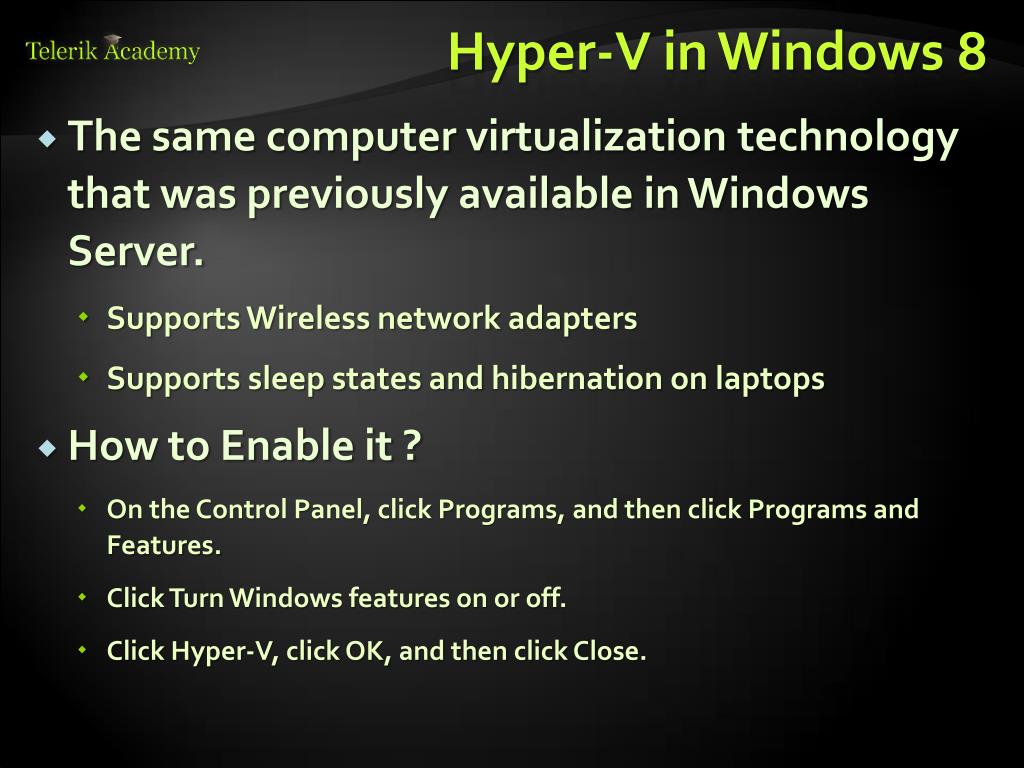 Telerik Academy

Hyper-V in Windows 8

The same computer virtualization technology that was previously available in Windows Server.

Supports Wireless network adapters

Supports sleep states and hibernation on laptops

How to Enable it ?

On the Control Panel, click Programs, and then click Programs and Features.

Click Turn Windows features on or off.

Click Hyper-V, click OK, and then click Close.